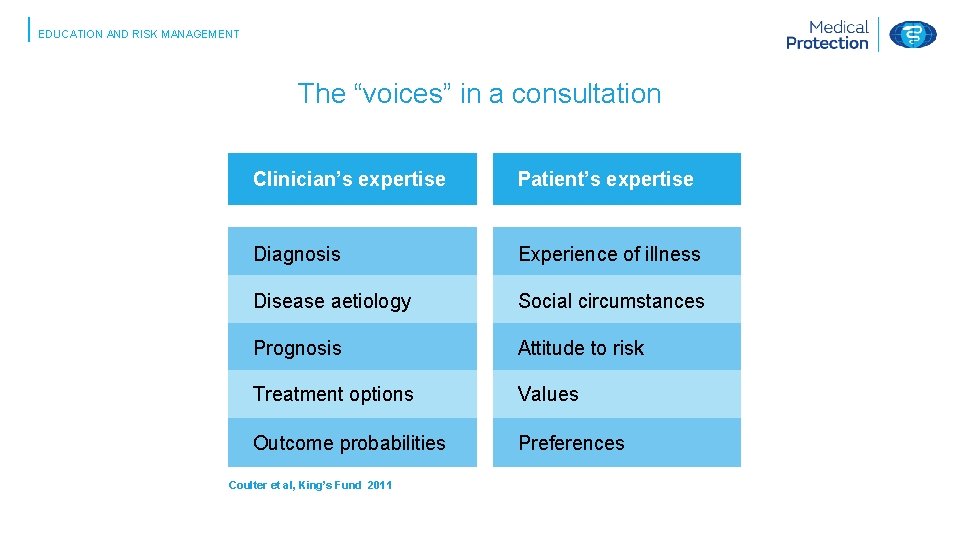 EDUCATION AND RISK MANAGEMENT

Medical Protection

The “voices” in a consultation

| Clinician’s expertise | Patient’s expertise |
|---|---|
| Diagnosis | Experience of illness |
| Disease aetiology | Social circumstances |
| Prognosis | Attitude to risk |
| Treatment options | Values |
| Outcome probabilities | Preferences |

Coulter et al, King’s Fund 2011